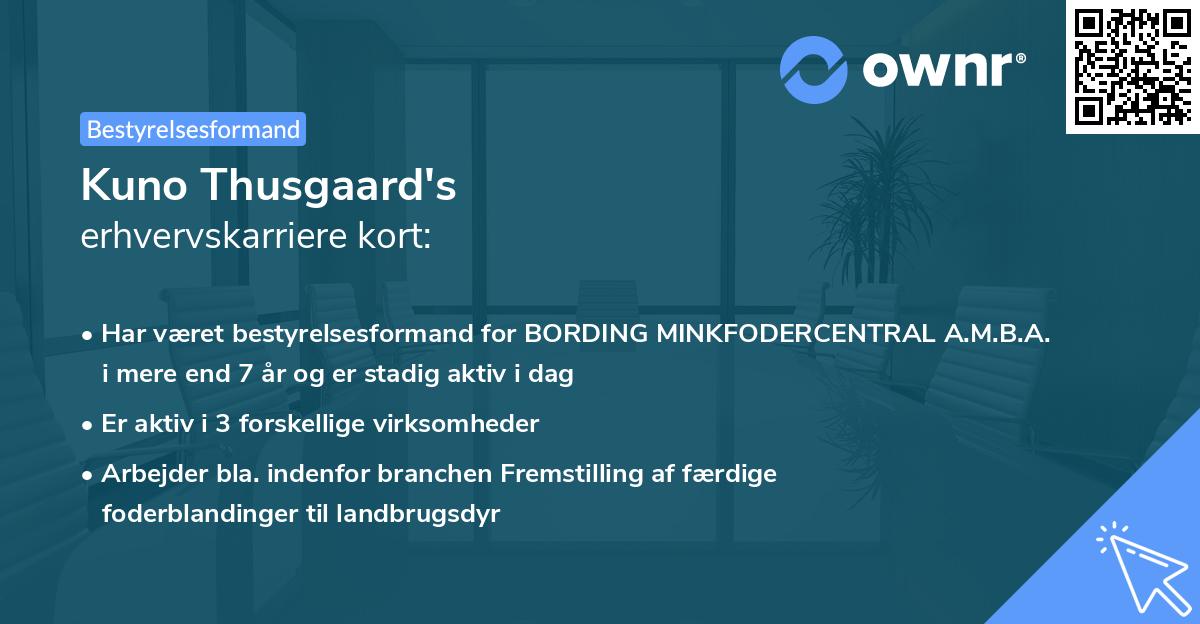 ownr®

Bestyrelsesformand

Kuno Thusgaard's
erhvervskarriere kort:

• Har været bestyrelsesformand for BORDING MINKFODERCENTRAL A.M.B.A. i mere end 7 år og er stadig aktiv i dag

• Er aktiv i 3 forskellige virksomheder

• Arbejder bla. indenfor branchen Fremstilling af færdige foderblandinger til landbrugsdyr